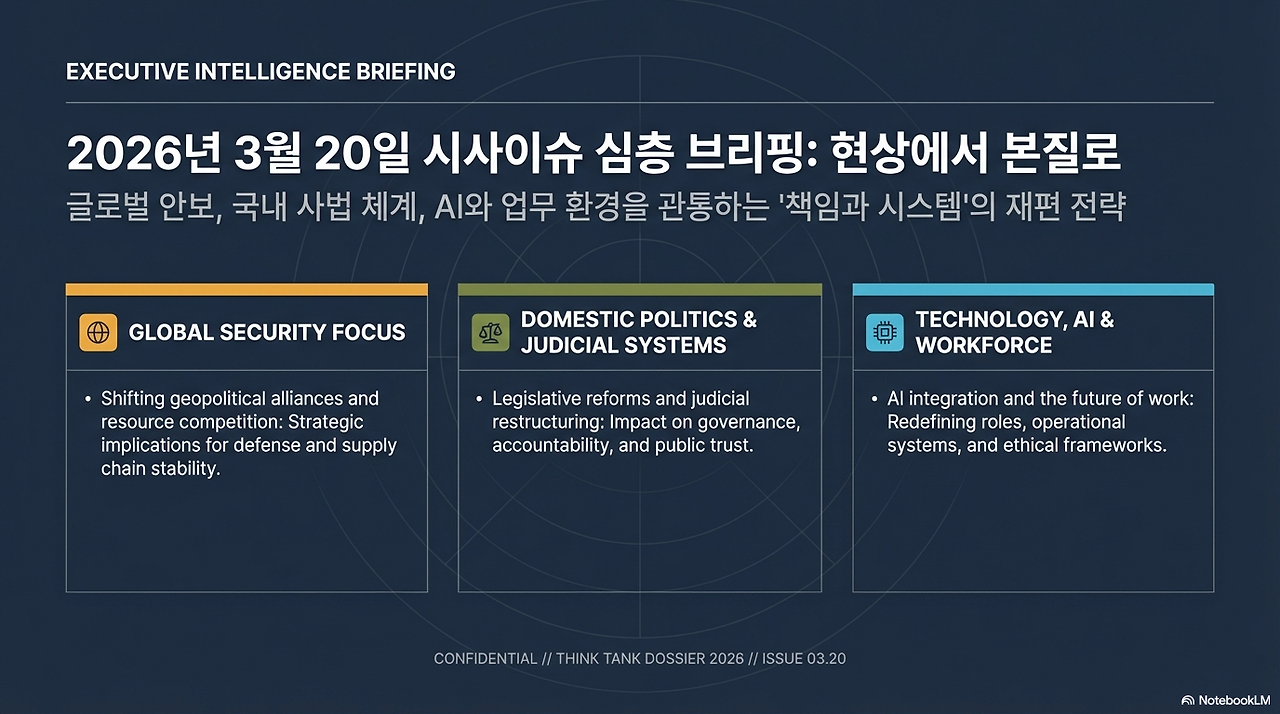 EXECUTIVE INTELLIGENCE BRIEFING

2026년 3월 20일 시사이슈 심층 브리핑: 현상에서 본질로

글로벌 안보, 국내 사법 체계, AI와 업무 환경을 관통하는 '책임과 시스템'의 재편 전략

GLOBAL SECURITY FOCUS

• Shifting geopolitical alliances and resource competition: Strategic implications for defense and supply chain stability.

DOMESTIC POLITICS & JUDICIAL SYSTEMS

• Legislative reforms and judicial restructuring: Impact on governance, accountability, and public trust.

TECHNOLOGY, AI & WORKFORCE

• AI integration and the future of work: Redefining roles, operational systems, and ethical frameworks.

CONFIDENTIAL // THINK TANK DOSSIER 2026 // ISSUE 03.20

NotebookLM